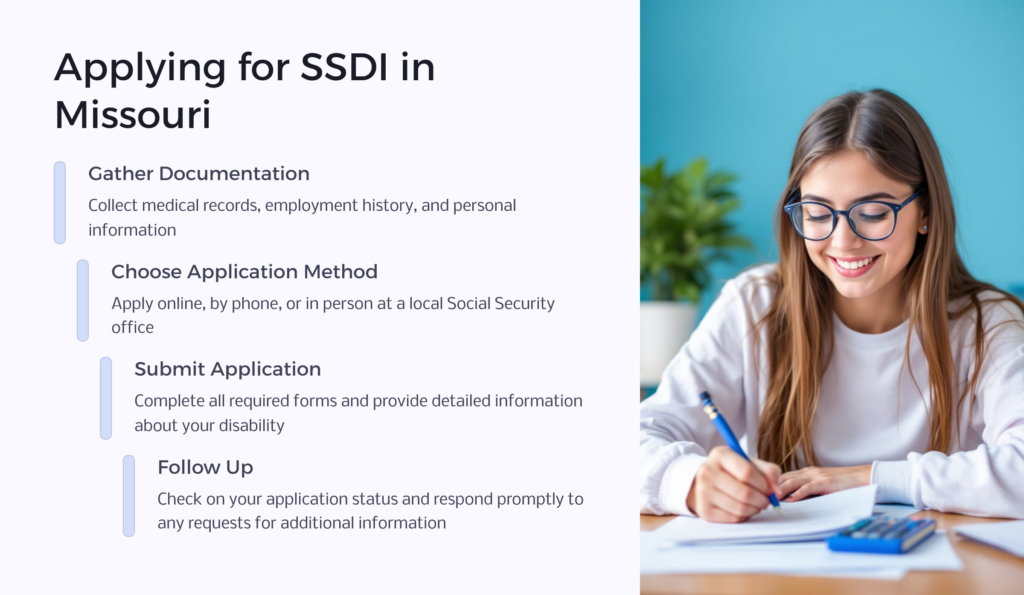 Applying for SSDI in Missouri

Gather Documentation

Collect medical records, employment history, and personal information

Choose Application Method

Apply online, by phone, or in person at a local Social Security office

Submit Application

Complete all required forms and provide detailed information about your disability

Follow Up

Check on your application status and respond promptly to any requests for additional information